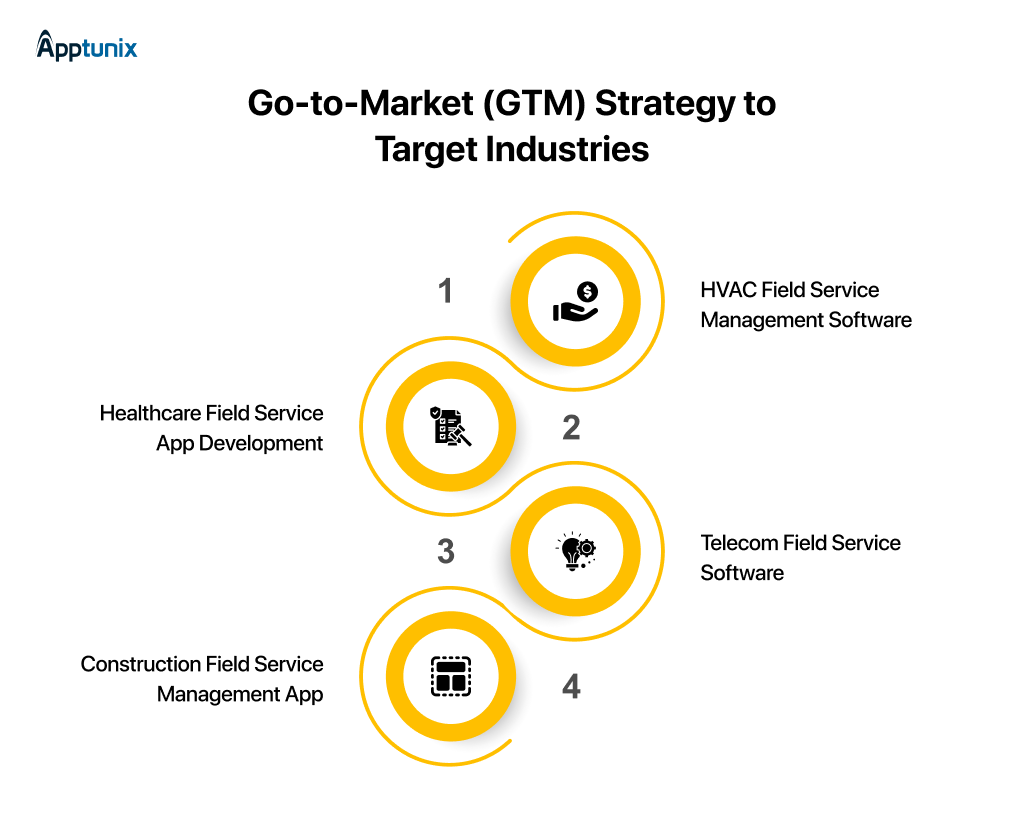 Apptunix

Go-to-Market (GTM) Strategy to Target Industries

1

HVAC Field Service Management Software

Healthcare Field Service App Development

2

3

Telecom Field Service Software

Construction Field Service Management App

4